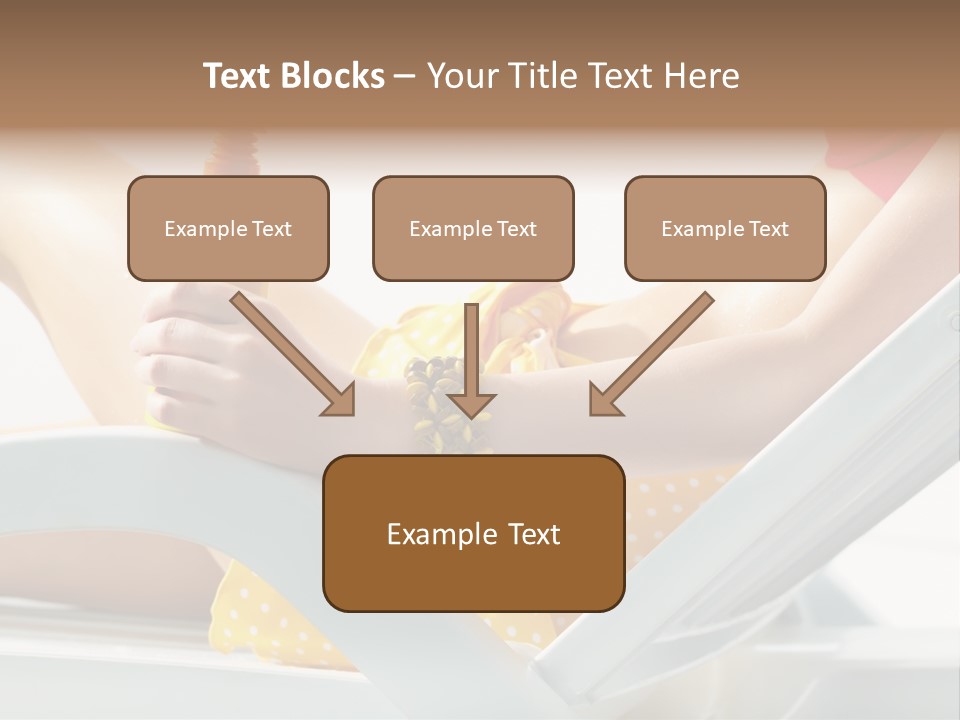 Text Blocks – Your Title Text Here

Example Text

Example Text

Example Text

Example Text